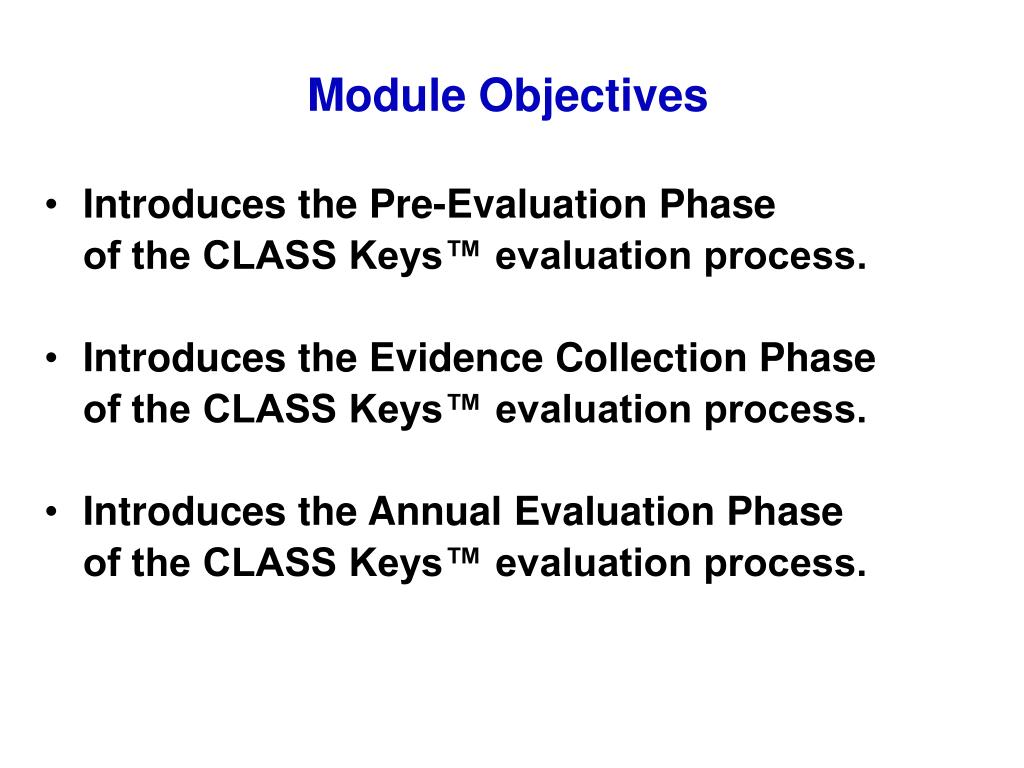 Module Objectives

• Introduces the Pre-Evaluation Phase of the CLASS Keys™ evaluation process.

• Introduces the Evidence Collection Phase of the CLASS Keys™ evaluation process.

• Introduces the Annual Evaluation Phase of the CLASS Keys™ evaluation process.